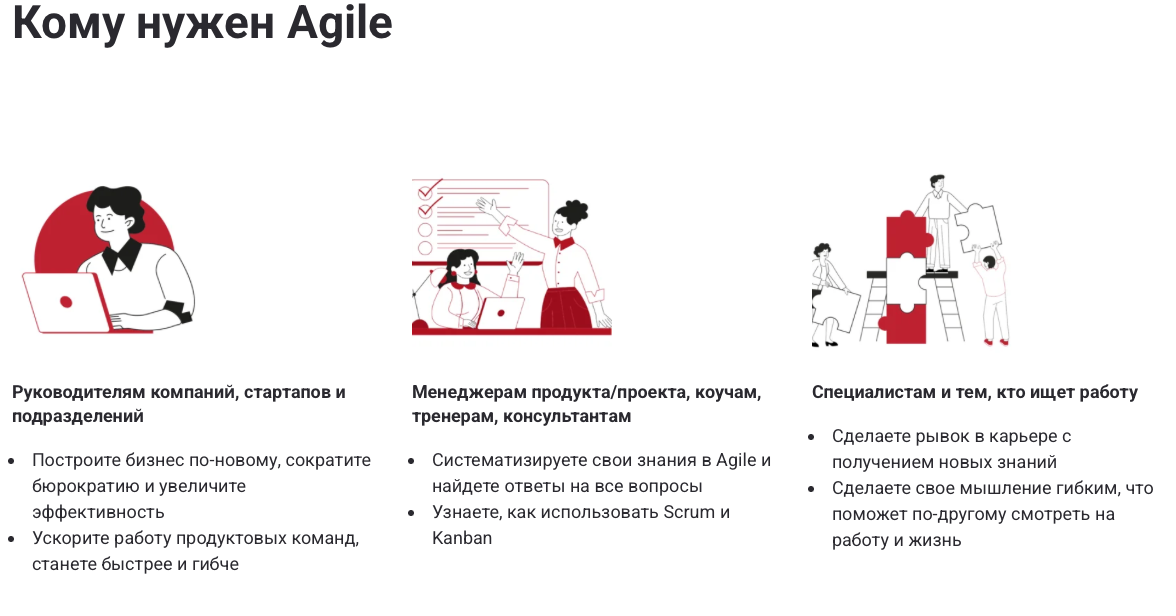 Кому нужен Agile

Руководителям компаний, стартапов и подразделений

- Построите бизнес по-новому, сократите бюрократию и увеличите эффективность
- Ускорите работу продуктовых команд, станете быстрее и гибче

Менеджерам продукта/проекта, коучам, тренерам, консультантам

- Систематизируете свои знания в Agile и найдете ответы на все вопросы
- Узнаете, как использовать Scrum и Kanban

Специалистам и тем, кто ищет работу

- Сделаете рывок в карьере с получением новых знаний
- Сделаете свое мышление гибким, что поможет по-другому смотреть на работу и жизнь